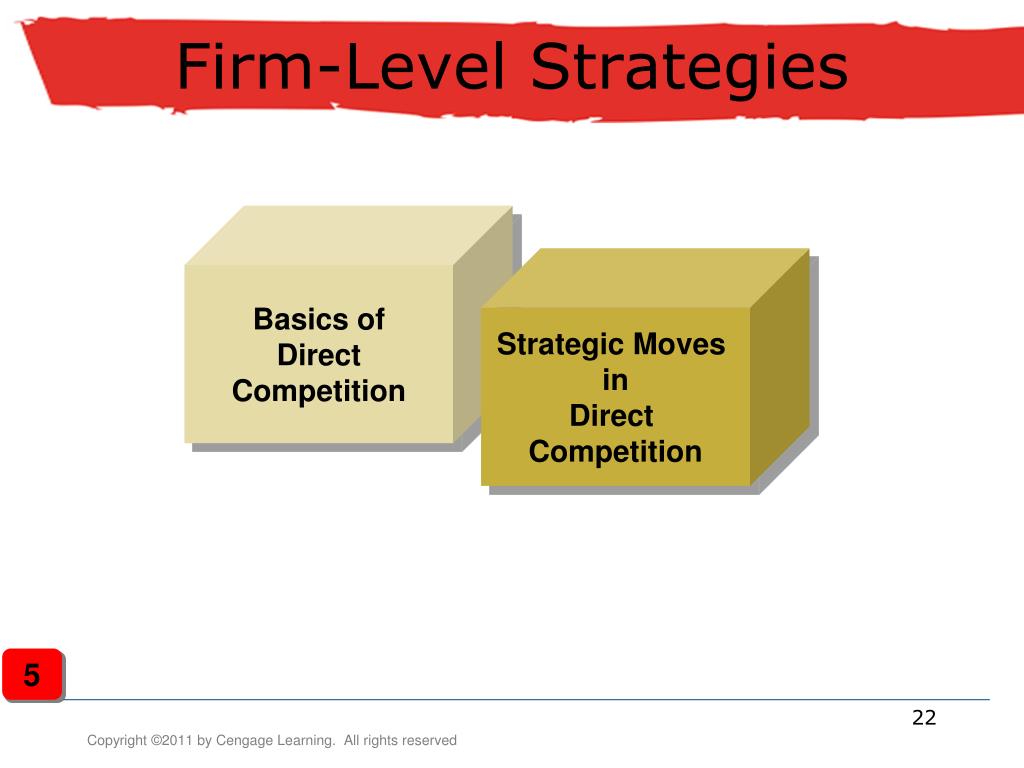 Firm-Level Strategies

Basics of Direct Competition

Strategic Moves in Direct Competition

5

22

Copyright ©2011 by Cengage Learning. All rights reserved